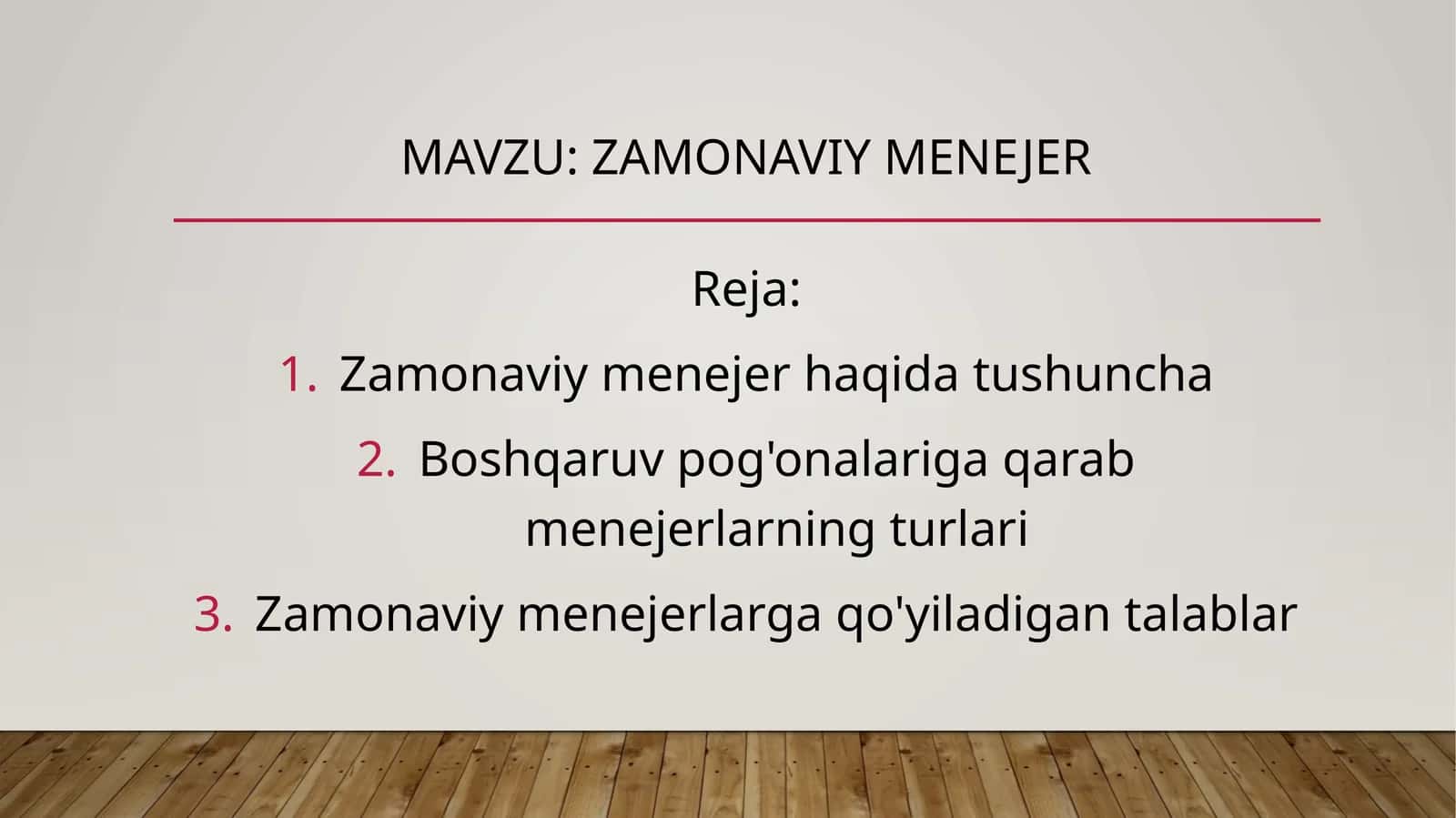 MAVZU: ZAMONAVIY MENEJER

Reja:

1. Zamonaviy menejer haqida tushuncha
2. Boshqaruv pog'onalariga qarab menejerlarning turlari
3. Zamonaviy menejerlarga qo'yiladigan talablar